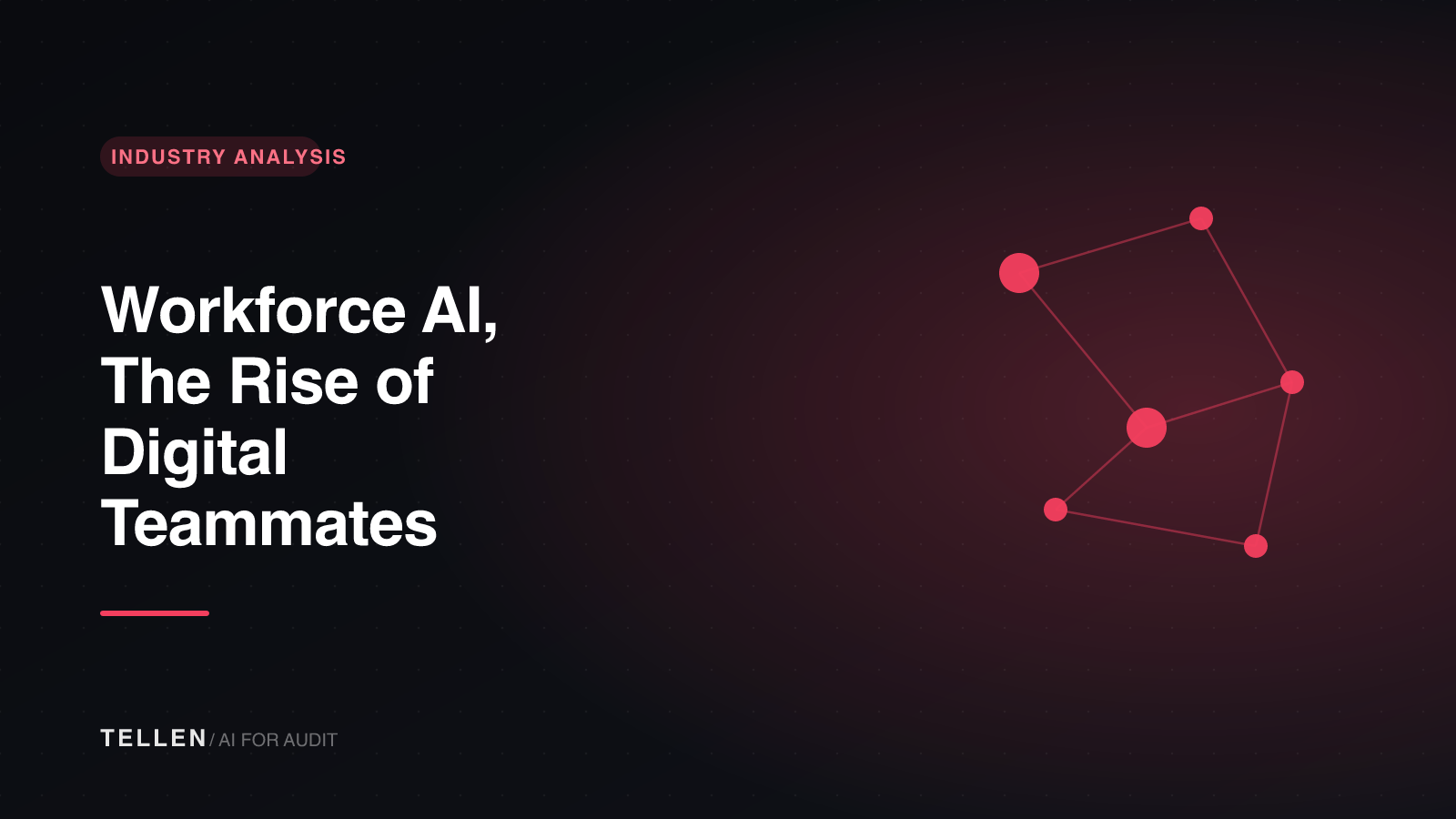 INDUSTRY ANALYSIS

Workforce AI, The Rise of Digital Teammates

TELLEN / AI FOR AUDIT